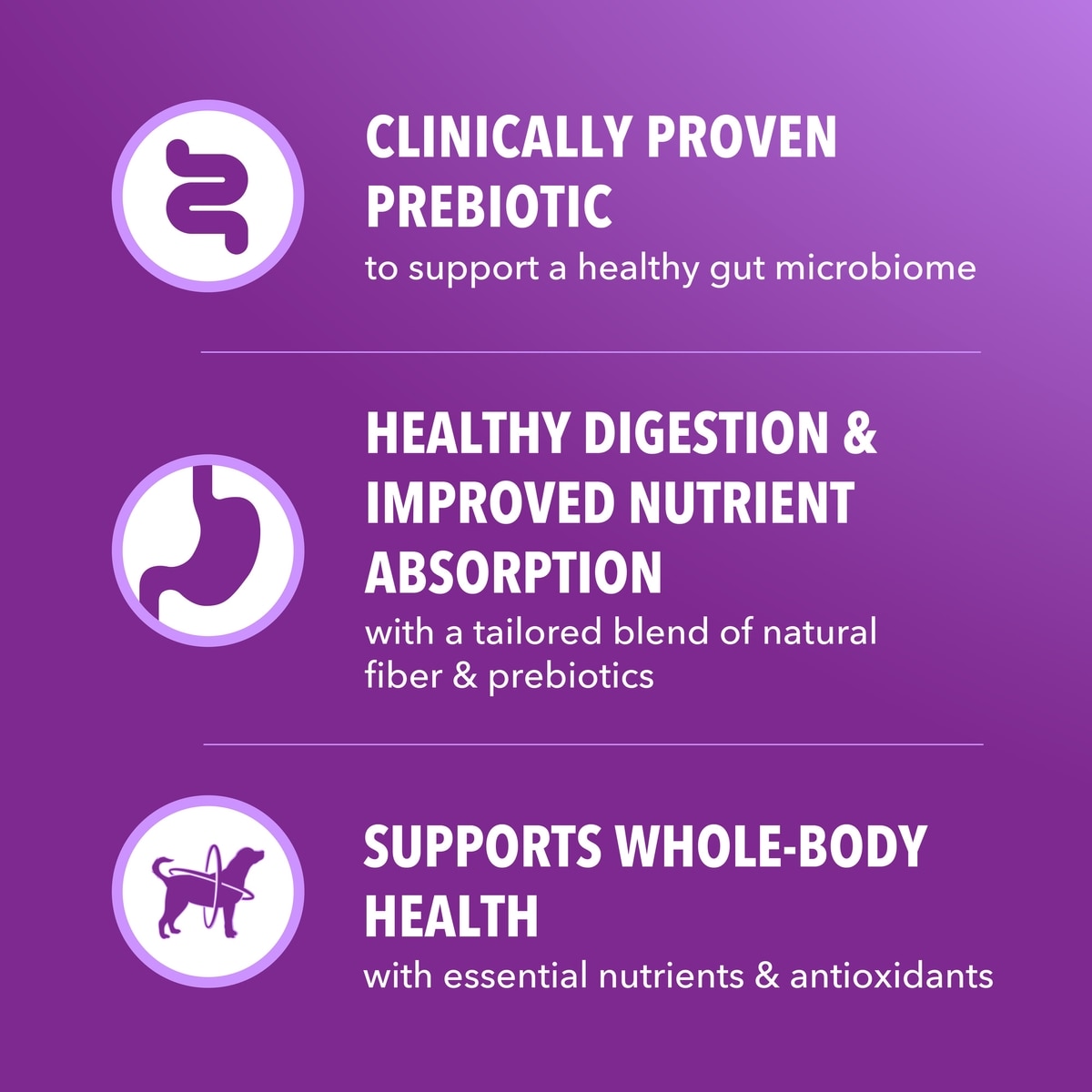 CLINICALLY PROVEN PREBIOTIC
to support a healthy gut microbiome

HEALTHY DIGESTION & IMPROVED NUTRIENT ABSORPTION
with a tailored blend of natural fiber & prebiotics

SUPPORTS WHOLE-BODY HEALTH
with essential nutrients & antioxidants